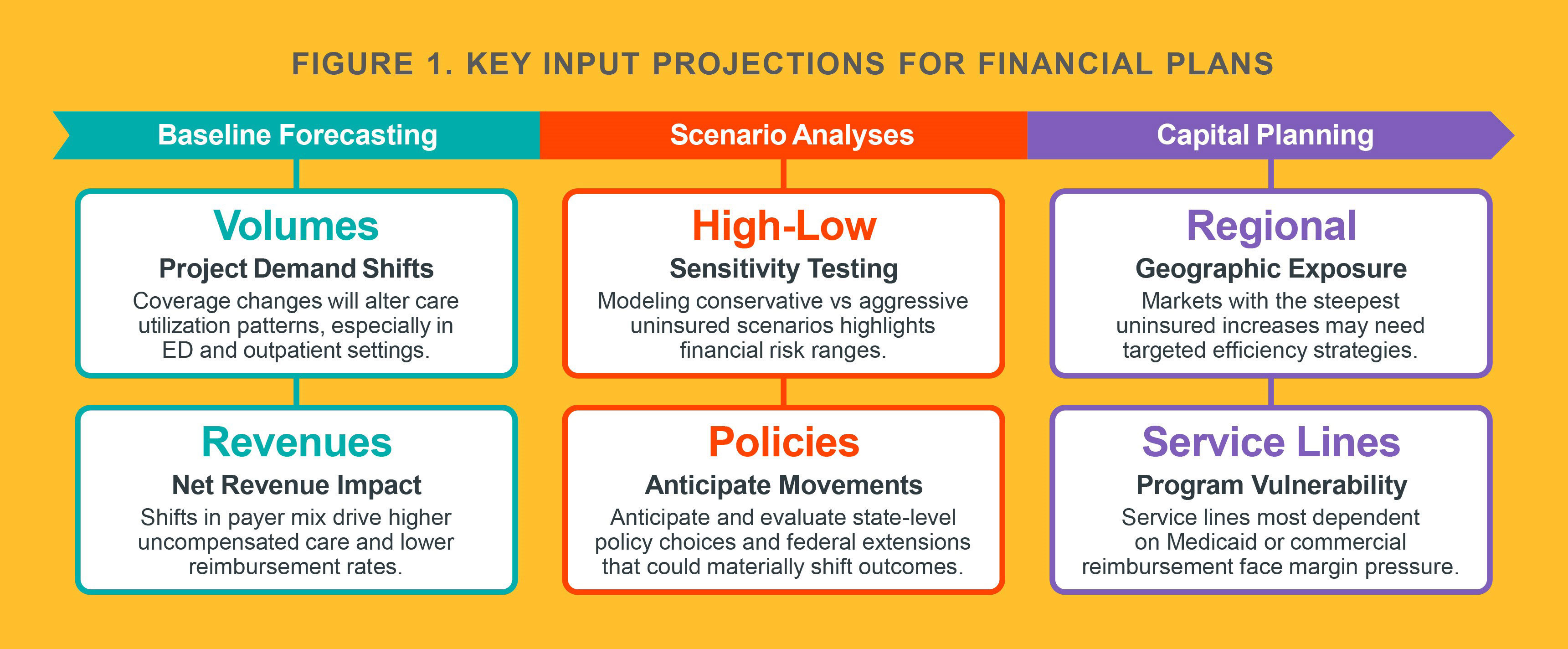 FIGURE 1. KEY INPUT PROJECTIONS FOR FINANCIAL PLANS

Baseline Forecasting

Volumes
Project Demand Shifts
Coverage changes will alter care utilization patterns, especially in ED and outpatient settings.

Revenues
Net Revenue Impact
Shifts in payer mix drive higher uncompensated care and lower reimbursement rates.

Scenario Analyses

High-Low
Sensitivity Testing
Modeling conservative vs aggressive uninsured scenarios highlights financial risk ranges.

Policies
Anticipate Movements
Anticipate and evaluate state-level policy choices and federal extensions that could materially shift outcomes.

Capital Planning

Regional
Geographic Exposure
Markets with the steepest uninsured increases may need targeted efficiency strategies.

Service Lines
Program Vulnerability
Service lines most dependent on Medicaid or commercial reimbursement face margin pressure.